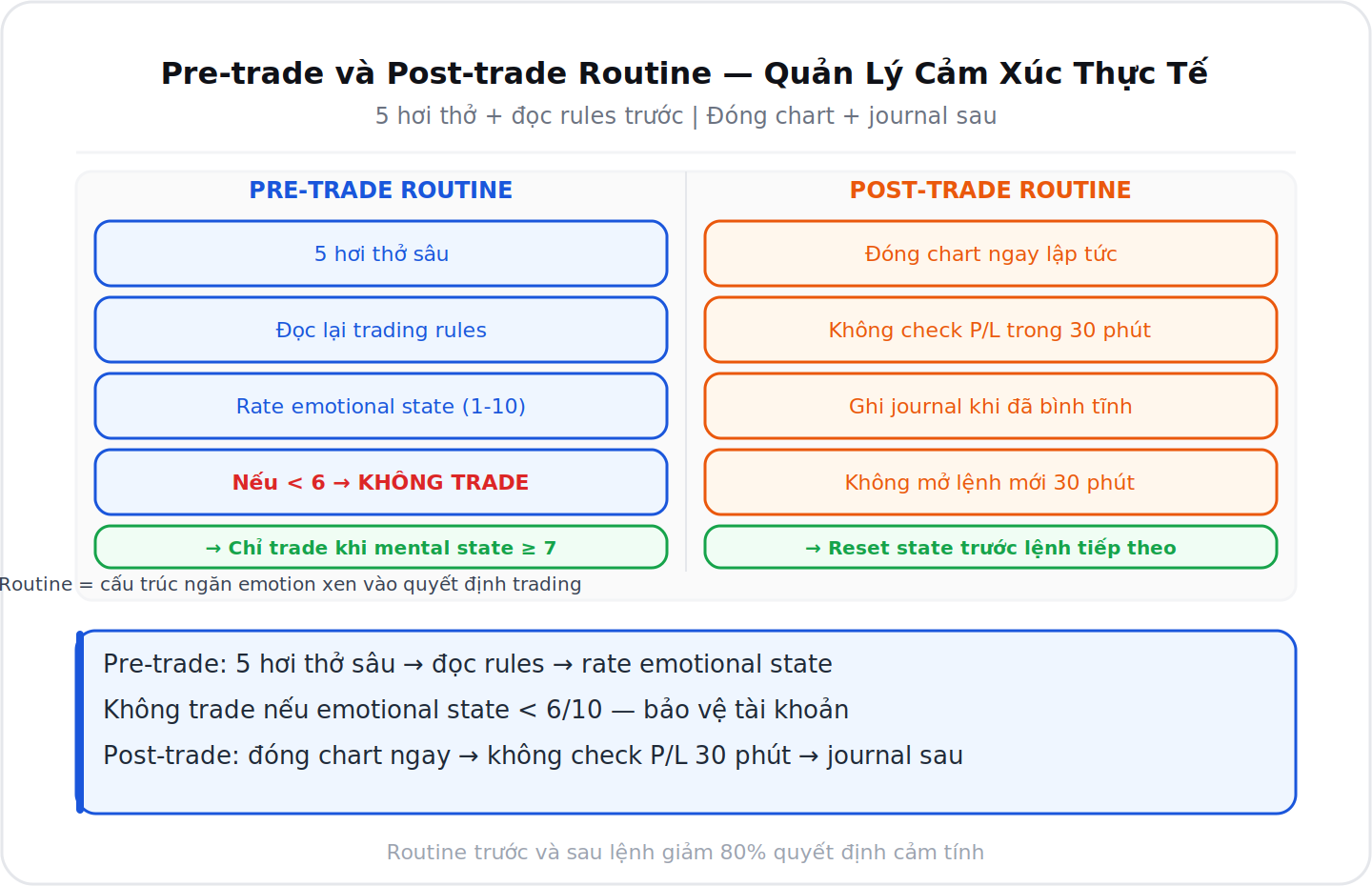 Pre-trade và Post-trade Routine — Quản Lý Cảm Xúc Thực Tế

5 hơi thở + đọc rules trước | Đóng chart + journal sau

PRE-TRADE ROUTINE

5 hơi thở sâu

Đọc lại trading rules

Rate emotional state (1-10)

Nếu < 6 → KHÔNG TRADE

→ Chỉ trade khi mental state ≥ 7

POST-TRADE ROUTINE

Đóng chart ngay lập tức

Không check P/L trong 30 phút

Ghi journal khi đã bình tĩnh

Không mở lệnh mới 30 phút

→ Reset state trước lệnh tiếp theo

Routine = cấu trúc ngăn emotion xen vào quyết định trading

Pre-trade: 5 hơi thở sâu → đọc rules → rate emotional state

Không trade nếu emotional state < 6/10 — bảo vệ tài khoản

Post-trade: đóng chart ngay → không check P/L 30 phút → journal sau

Routine trước và sau lệnh giảm 80% quyết định cảm tính